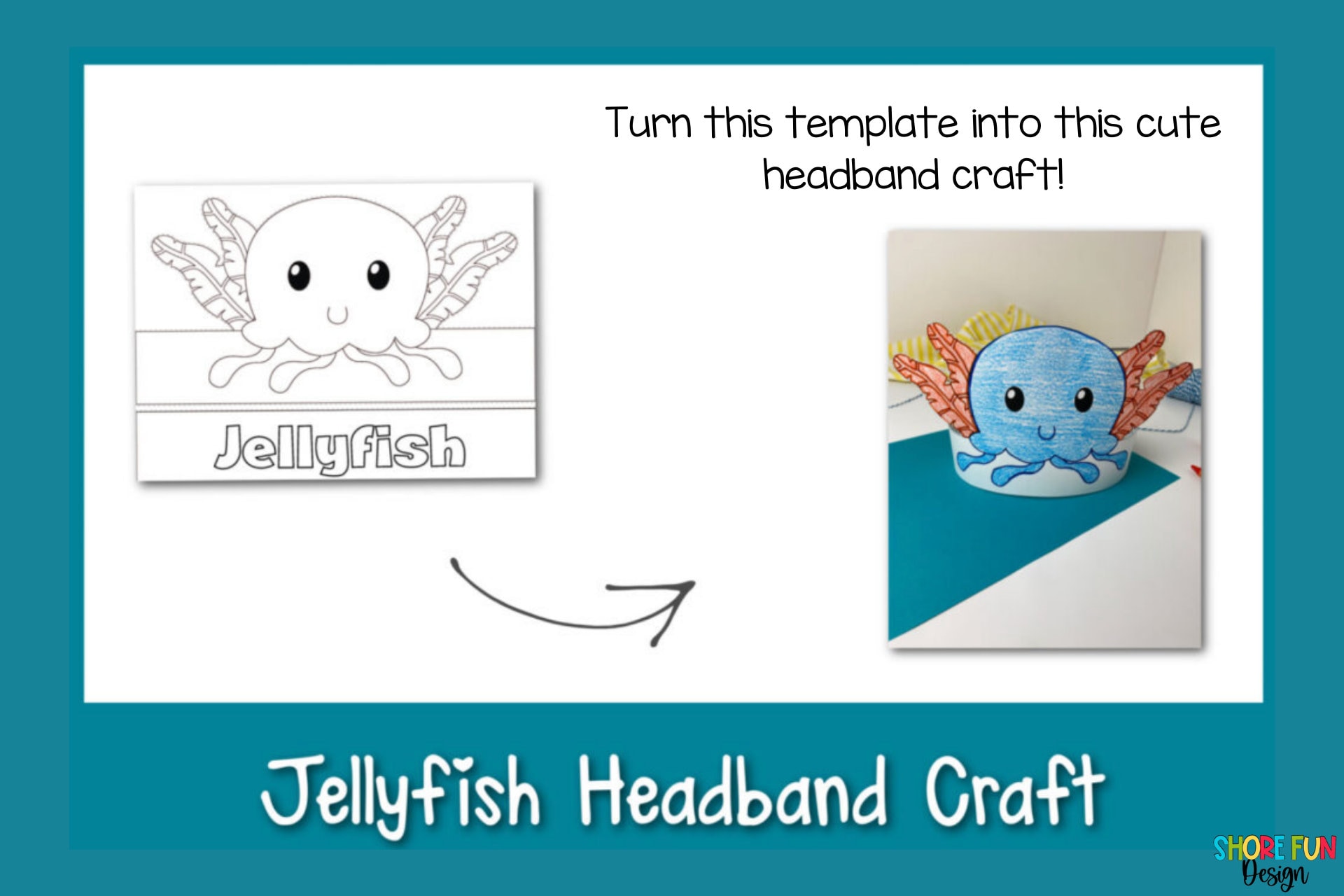 Turn this template into this cute headband craft!

Jellyfish

Jellyfish Headband Craft

SHORE FUN Design